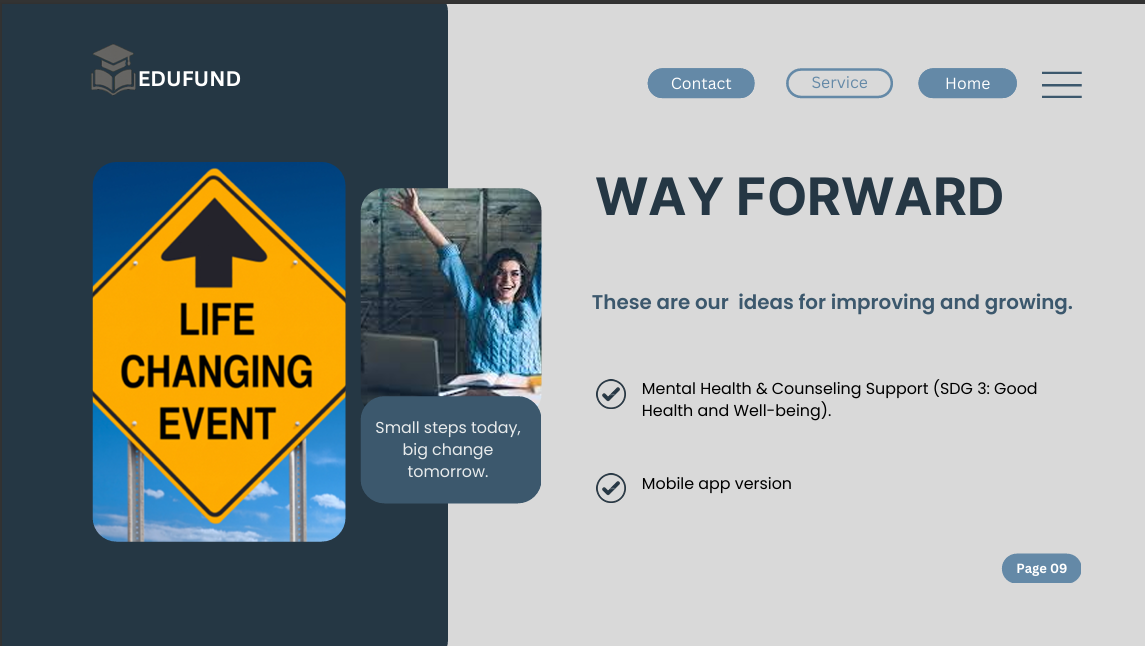 EDUFUND

Contact
Service
Home

LIFE CHANGING EVENT

Small steps today, big change tomorrow.

WAY FORWARD

These are our ideas for improving and growing.

Mental Health & Counseling Support (SDG 3: Good Health and Well-being).

Mobile app version

Page 09